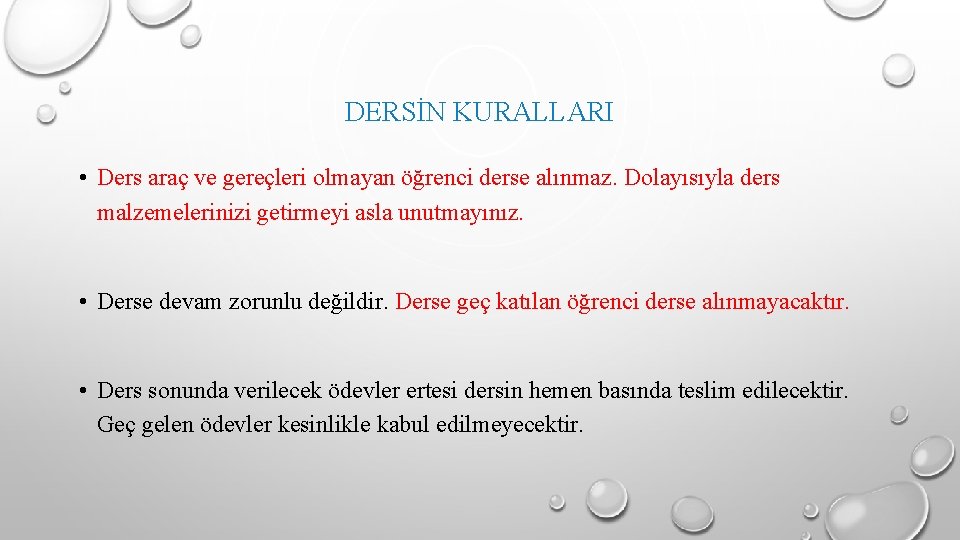 DERSİN KURALLARI

• Ders araç ve gereçleri olmayan öğrenci derse alınmaz. Dolayısıyla ders malzemelerinizi getirmeyi asla unutmayınız.

• Derse devam zorunlu değildir. Derse geç katılan öğrenci derse alınmayacaktır.

• Ders sonunda verilecek ödevler ertesi dersin hemen basında teslim edilecektir. Geç gelen ödevler kesinlikle kabul edilmeyecektir.